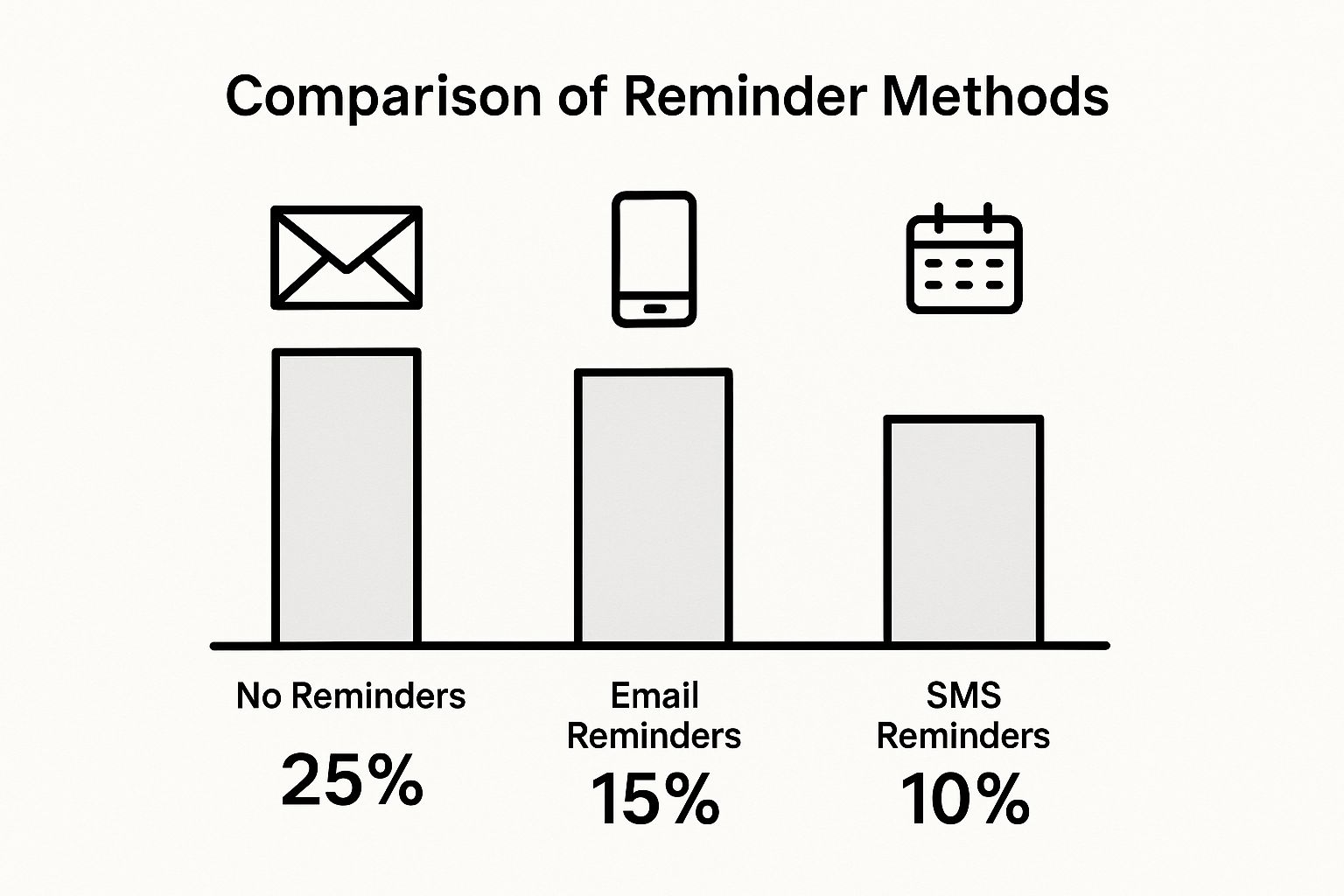 Comparison of Reminder Methods

No Reminders
25%

Email Reminders
15%

SMS Reminders
10%